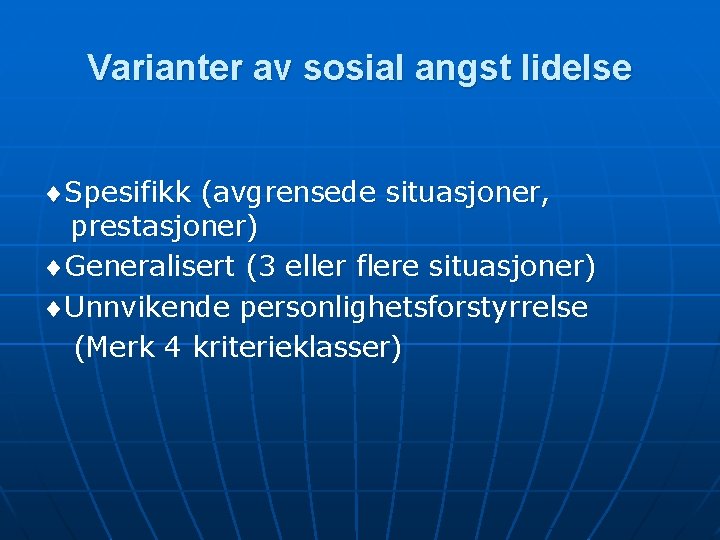 Varianter av sosial angst lidelse

♦Spesifikk (avgrensede situasjoner, prestasjoner)

♦Generalisert (3 eller flere situasjoner)

♦Unnvikende personlighetsforstyrrelse (Merk 4 kriterieklasser)